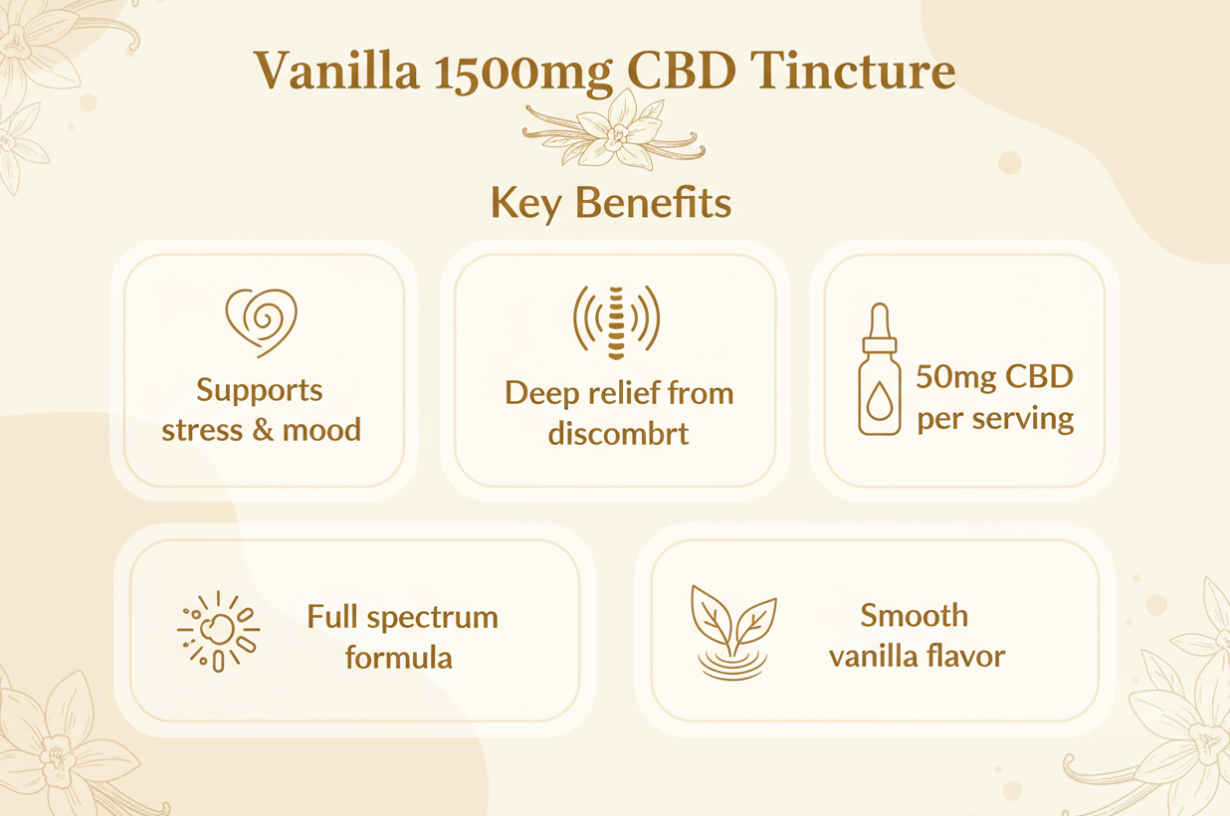 Vanilla 1500mg CBD Tincture

Key Benefits

Supports stress & mood

Deep relief from discombrt

50mg CBD per serving

Full spectrum formula

Smooth vanilla flavor